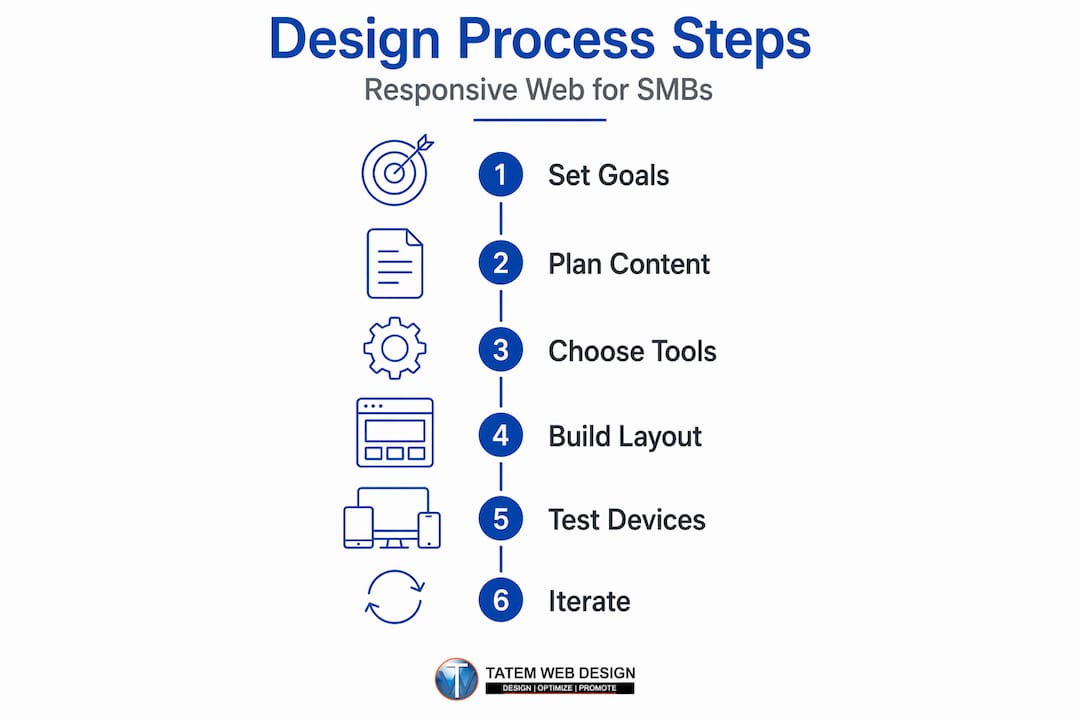 Design Process Steps

Responsive Web for SMBs

1 Set Goals

2 Plan Content

3 Choose Tools

4 Build Layout

5 Test Devices

6 Iterate

TATEM WEB DESIGN
DESIGN | OPTIMIZE | PROMOTE